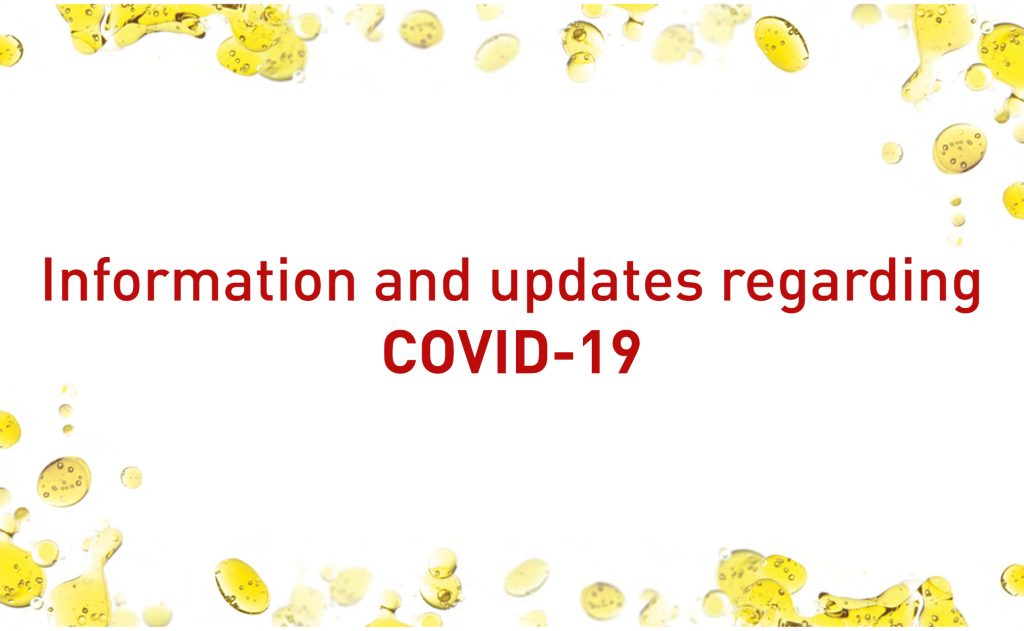 Information and updates regarding
COVID-19